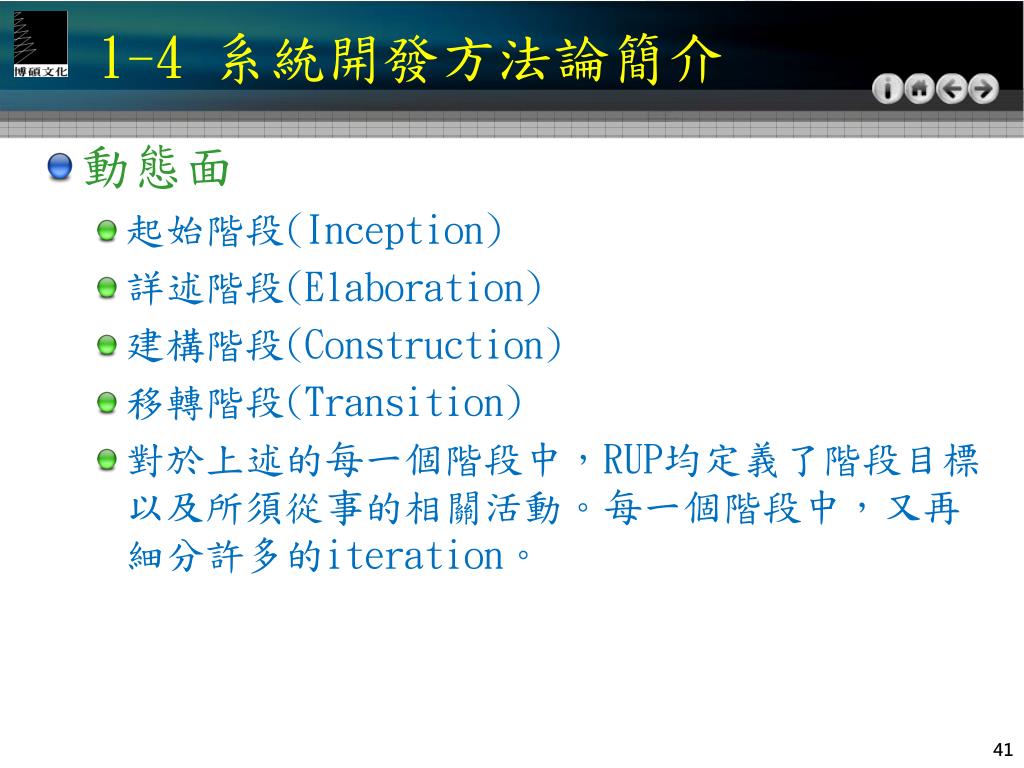 博碩文化

1-4 系統開發方法論簡介

動態面

起始階段(Inception)

詳述階段(Elaboration)

建構階段(Construction)

移轉階段(Transition)

對於上述的每一個階段中，RUP均定義了階段目標以及所須從事的相關活動。每一個階段中，又再細分許多的iteration。

41